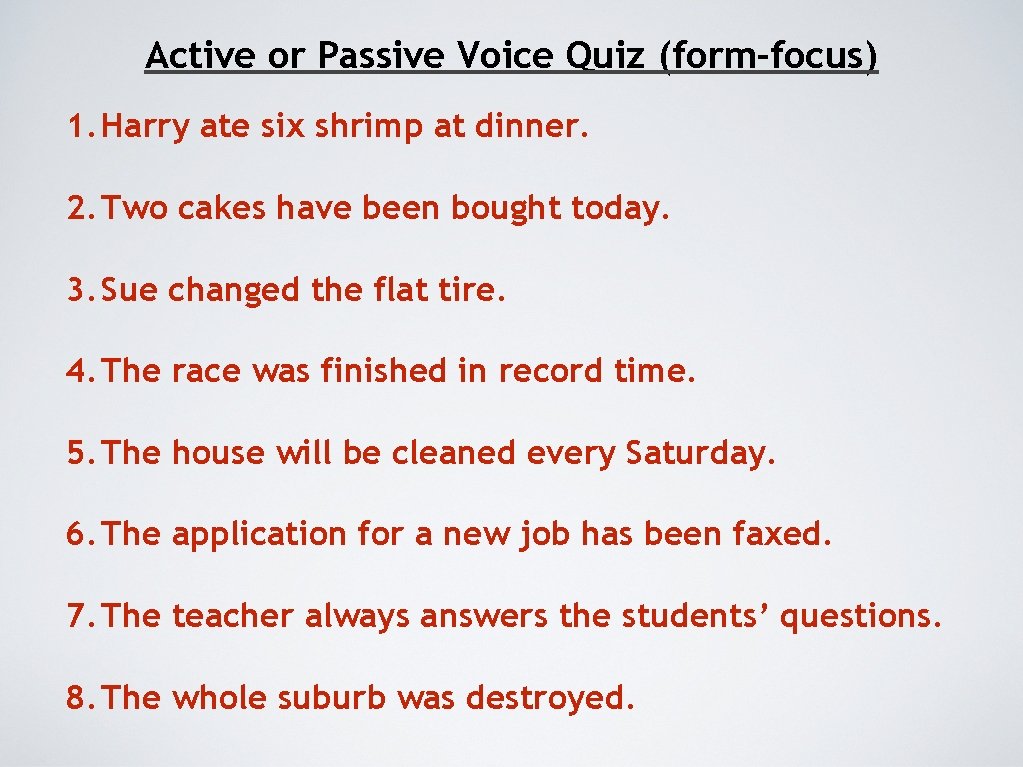 Active or Passive Voice Quiz (form-focus)

1. Harry ate six shrimp at dinner.

2. Two cakes have been bought today.

3. Sue changed the flat tire.

4. The race was finished in record time.

5. The house will be cleaned every Saturday.

6. The application for a new job has been faxed.

7. The teacher always answers the students’ questions.

8. The whole suburb was destroyed.